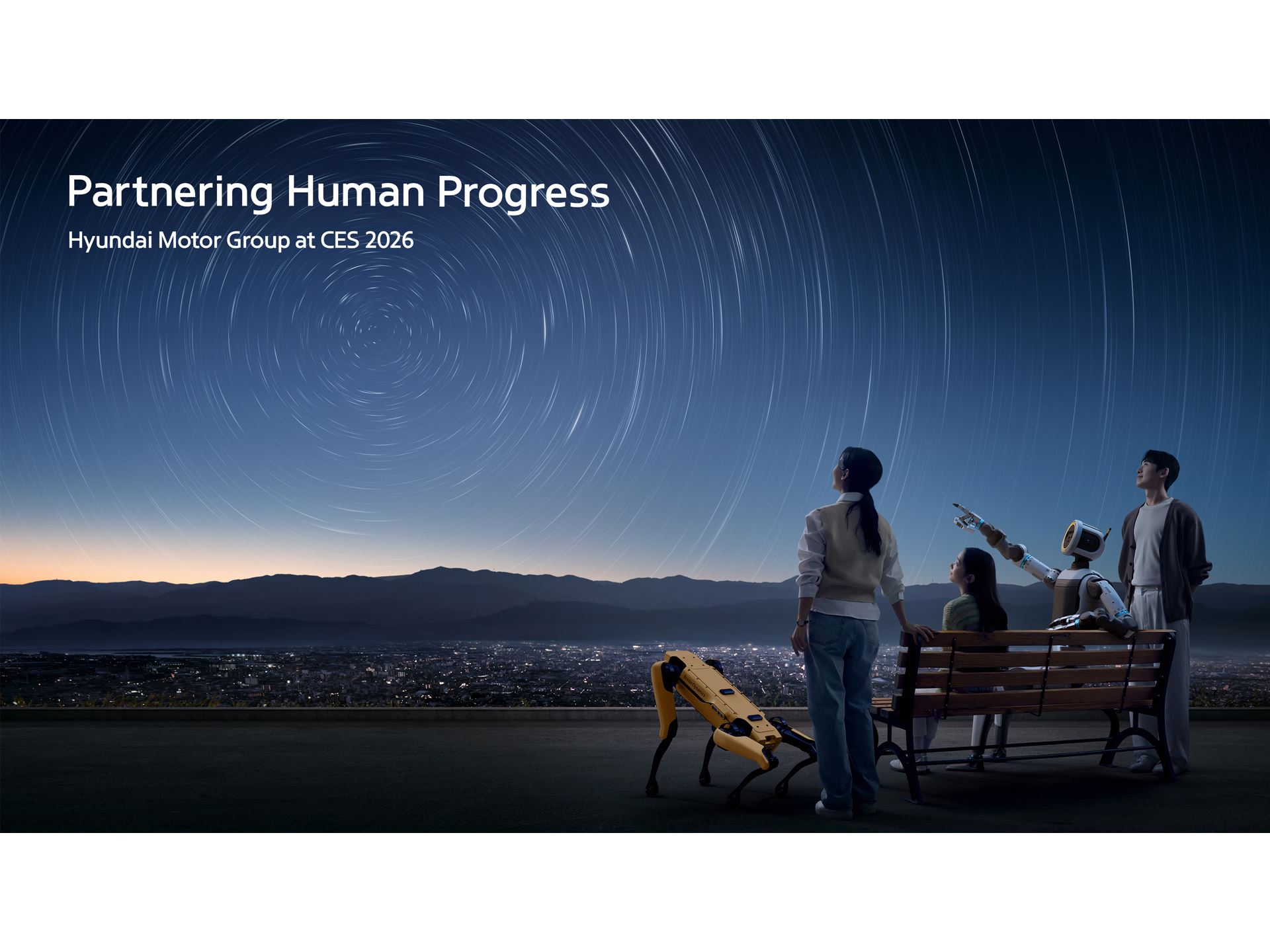 Partnering Human Progress

Hyundai Motor Group at CES 2026